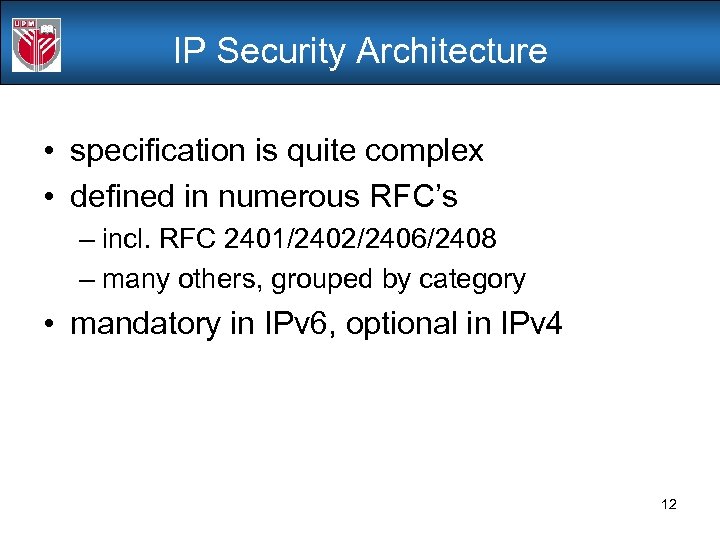 UPM

IP Security Architecture

• specification is quite complex
• defined in numerous RFC's
– incl. RFC 2401/2402/2406/2408
– many others, grouped by category
• mandatory in IPv6, optional in IPv4

12